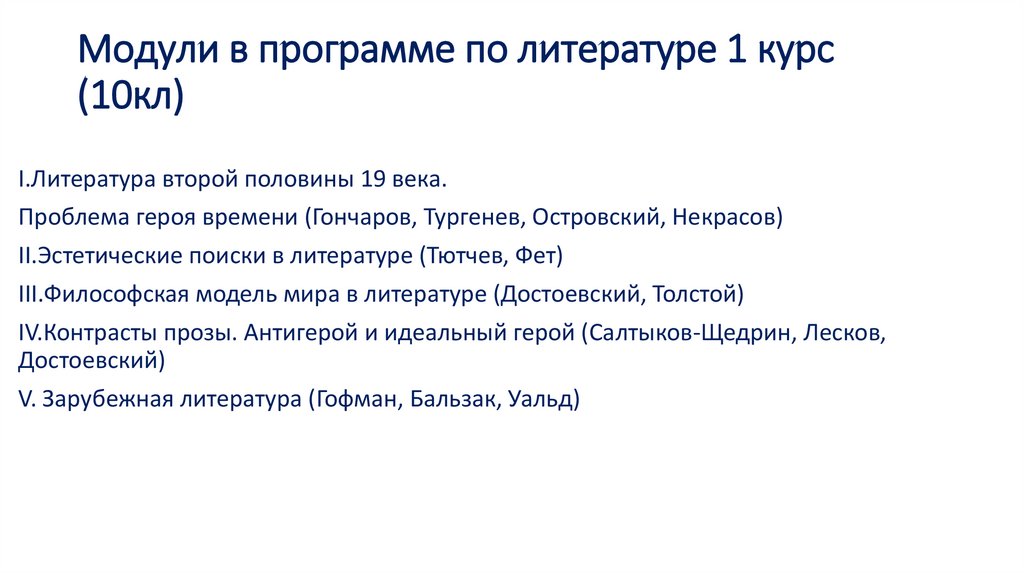 Модули в программе по литературе 1 курс (10кл)

I.Литература второй половины 19 века.

Проблема героя времени (Гончаров, Тургенев, Островский, Некрасов)

II.Эстетические поиски в литературе (Тютчев, Фет)

III.Философская модель мира в литературе (Достоевский, Толстой)

IV.Контрасты прозы. Антигерой и идеальный герой (Салтыков-Щедрин, Лесков, Достоевский)

V. Зарубежная литература (Гофман, Бальзак, Уальд)